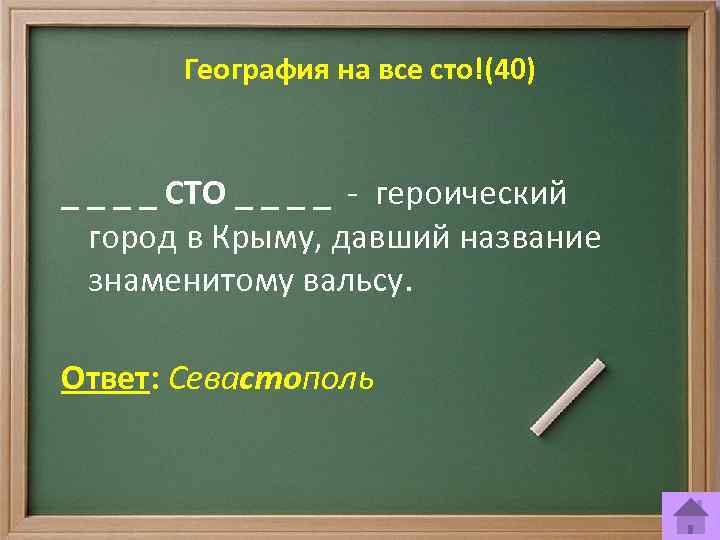 География на все сто!(40)

_ _ _ _ СТО _ _ _ _ - героический город в Крыму, давший название знаменитому вальсу.

Ответ: Севастополь